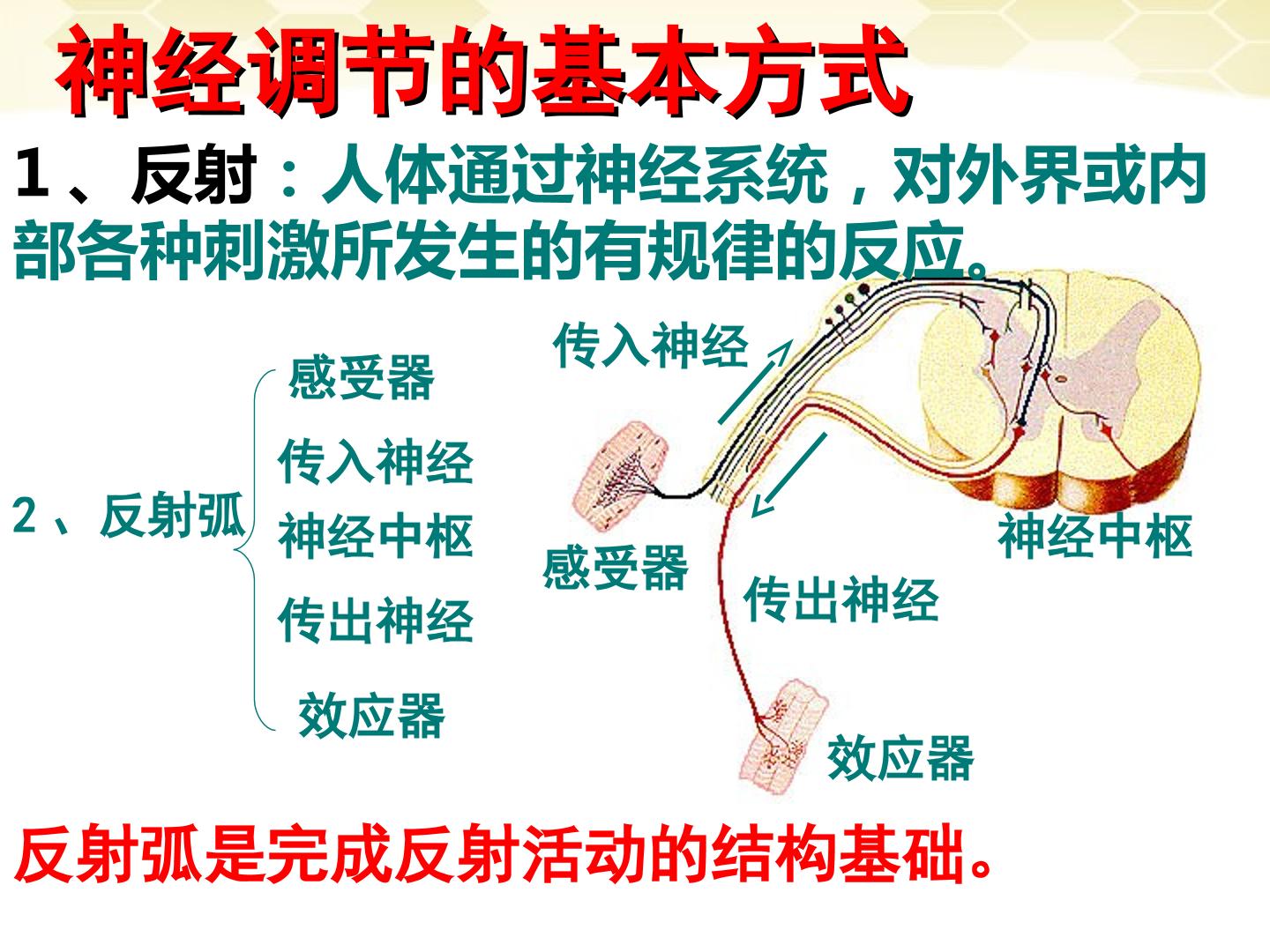 神经调节的基本方式

1、反射：人体通过神经系统，对外界或内部各种刺激所发生的有规律的反应。

2、反射弧

感受器
传入神经
神经中枢
传出神经
效应器

传入神经
感受器
传出神经
神经中枢
效应器

反射弧是完成反射活动的结构基础。